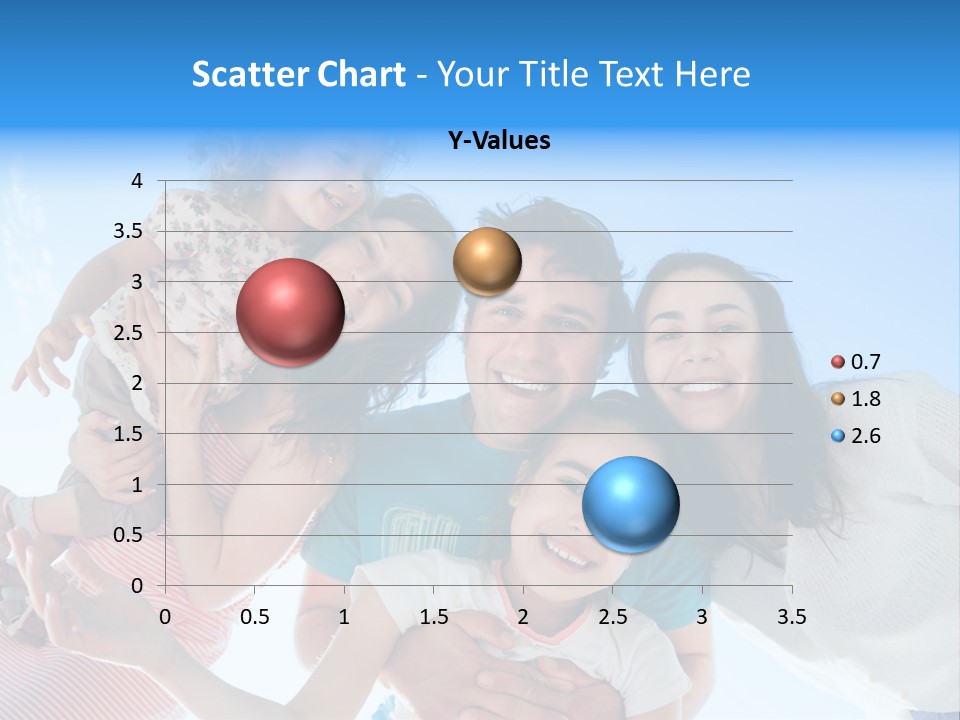 Scatter Chart - Your Title Text Here

Y-Values

4
3.5
3
2.5
2
1.5
1
0.5
0

0 0.5 1 1.5 2 2.5 3 3.5

0.7
1.8
2.6